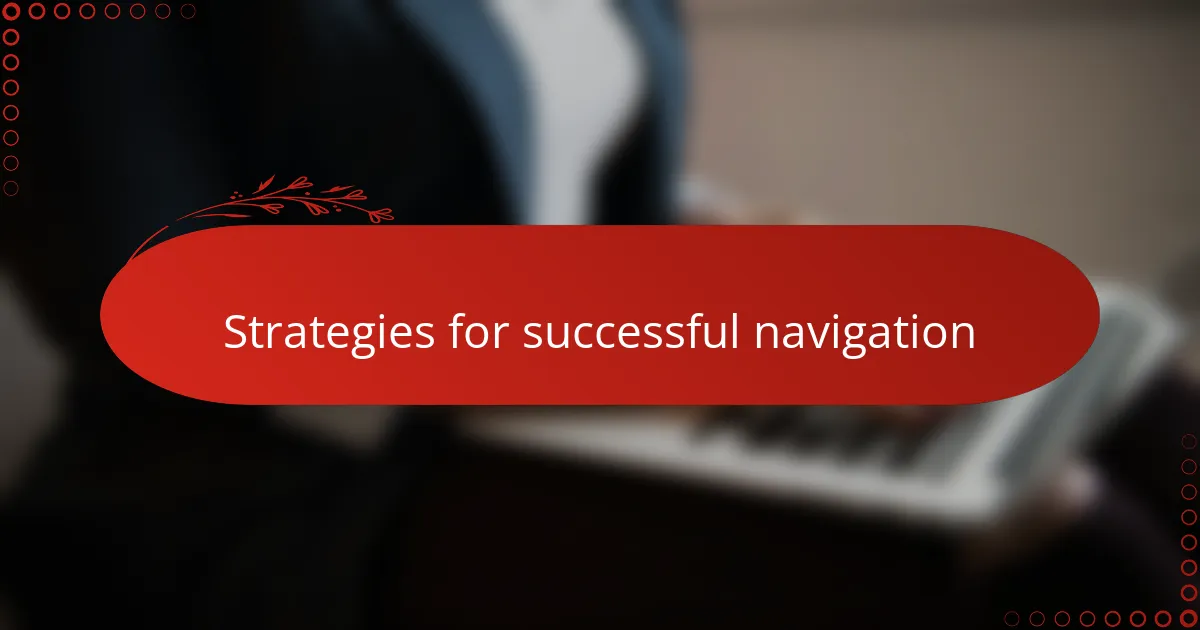 Strategies for successful navigation